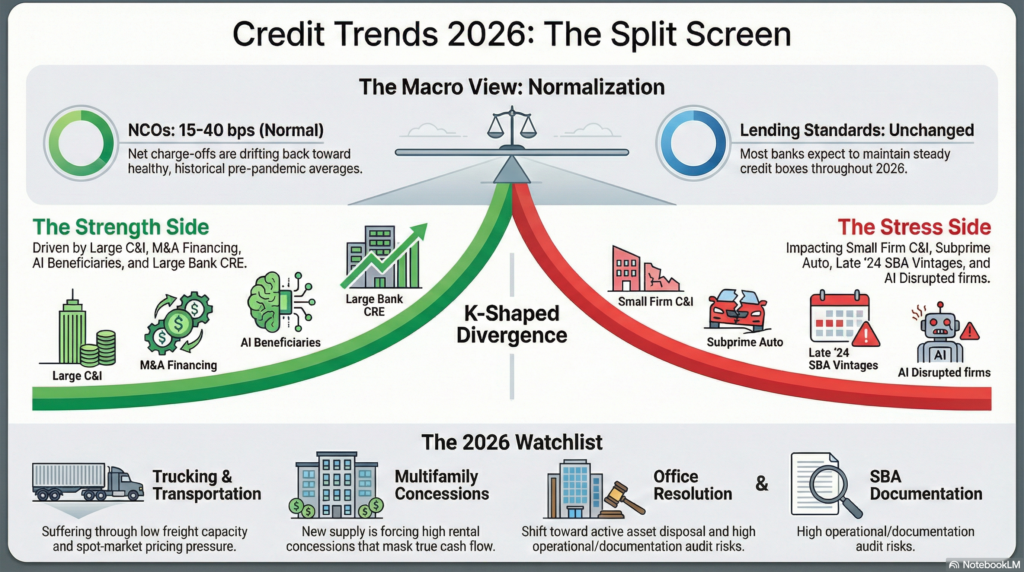 Credit Trends 2026: The Split Screen

The Macro View: Normalization

NCOs: 15-40 bps (Normal)
Net charge-offs are drifting back toward healthy, historical pre-pandemic averages.

Lending Standards: Unchanged
Most banks expect to maintain steady credit boxes throughout 2026.

The Strength Side
Driven by Large C&I, M&A Financing, AI Beneficiaries, and Large Bank CRE.

Large C&I

M&A Financing

AI Beneficiaries

Large Bank CRE

K-Shaped Divergence

The Stress Side
Impacting Small Firm C&I, Subprime Auto, Late '24 SBA Vintages, and AI Disrupted firms.

Small Firm C&I

Subprime Auto

Late '24 SBA Vintages

AI

AI Disrupted firms

The 2026 Watchlist

Trucking & Transportation
Suffering through low freight capacity and spot-market pricing pressure.

Multifamily Concessions
New supply is forcing high rental concessions that mask true cash flow.

Office Resolution
Shift toward active asset disposal and high operational/documentation audit risks.

&

SBA Documentation
High operational/documentation audit risks.

NotebookLM